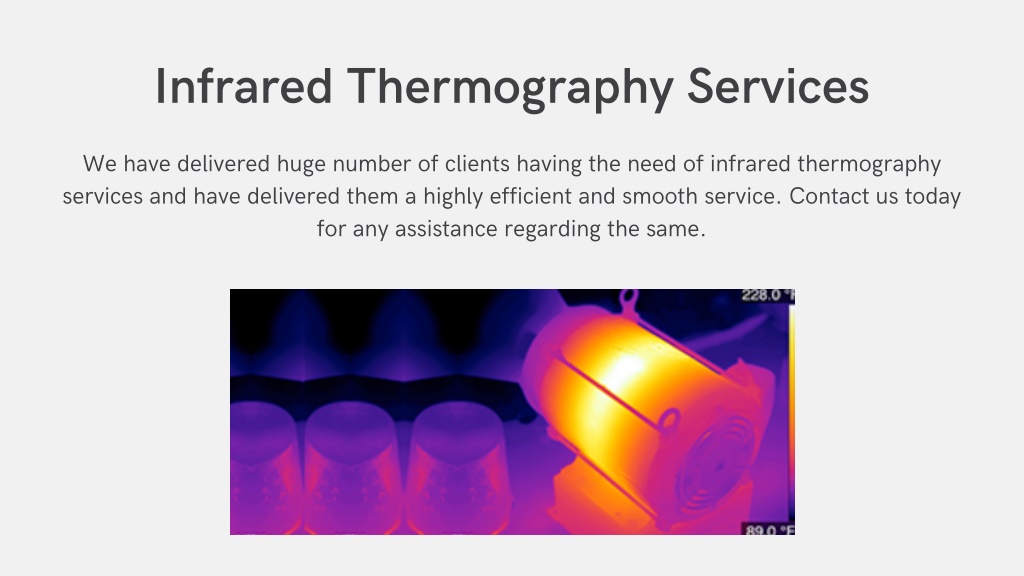 Infrared Thermography Services

We have delivered huge number of clients having the need of infrared thermography services and have delivered them a highly efficient and smooth service. Contact us today for any assistance regarding the same.

228.0 °F

89.0 °F